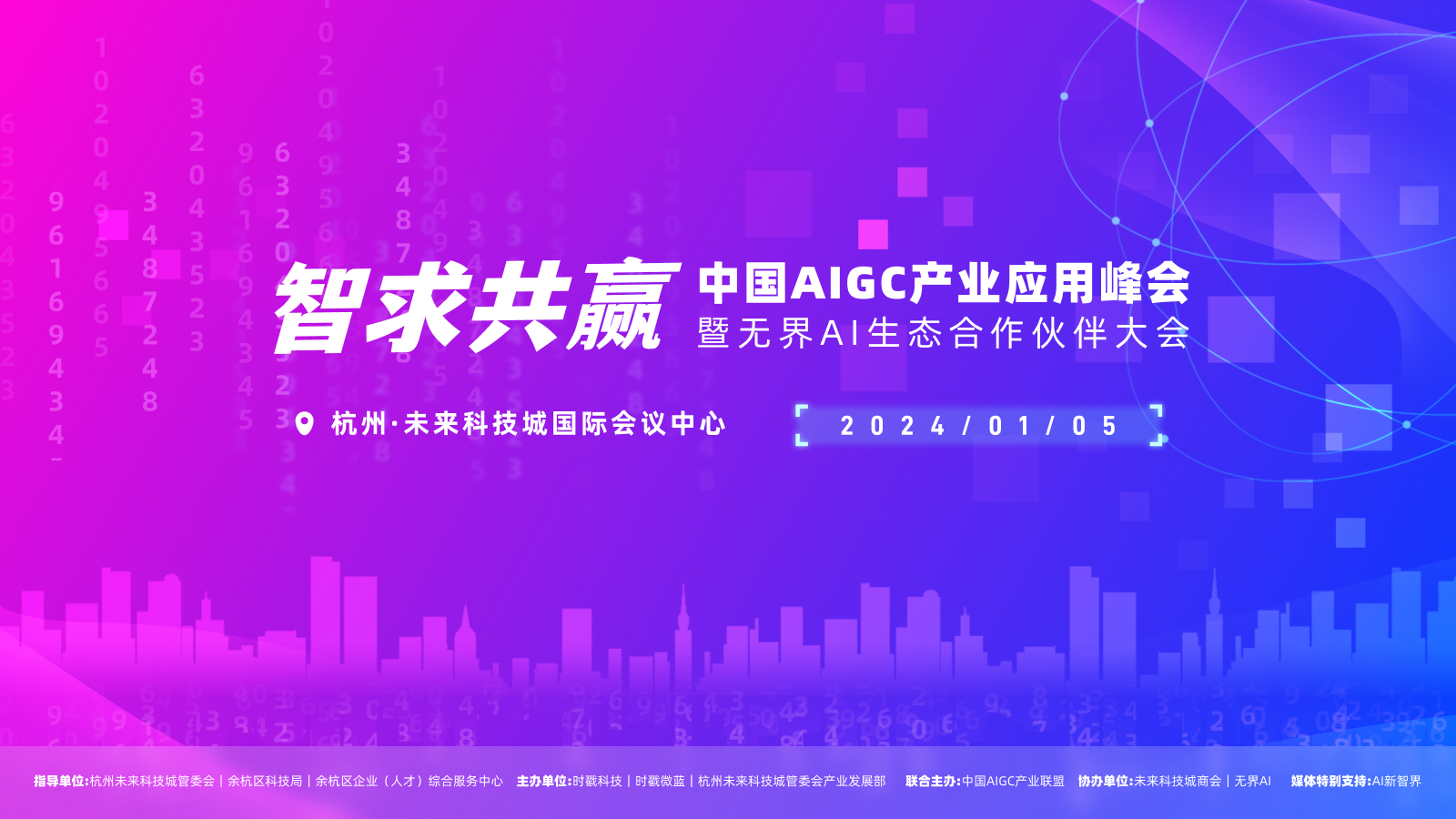 智求共赢

中国AIGC产业应用峰会
暨无界AI生态合作伙伴大会

杭州·未来科技城国际会议中心

2024/01/05

指导单位:杭州未来科技城管委会 | 余杭区科技局 | 余杭区企业（人才）综合服务中心 主办单位:时戳科技 | 时戳微蓝 | 杭州未来科技城管委会产业发展部 联合主办:中国AIGC产业联盟 协办单位:未来科技城商会 | 无界AI 媒体特别支持:AI新智界